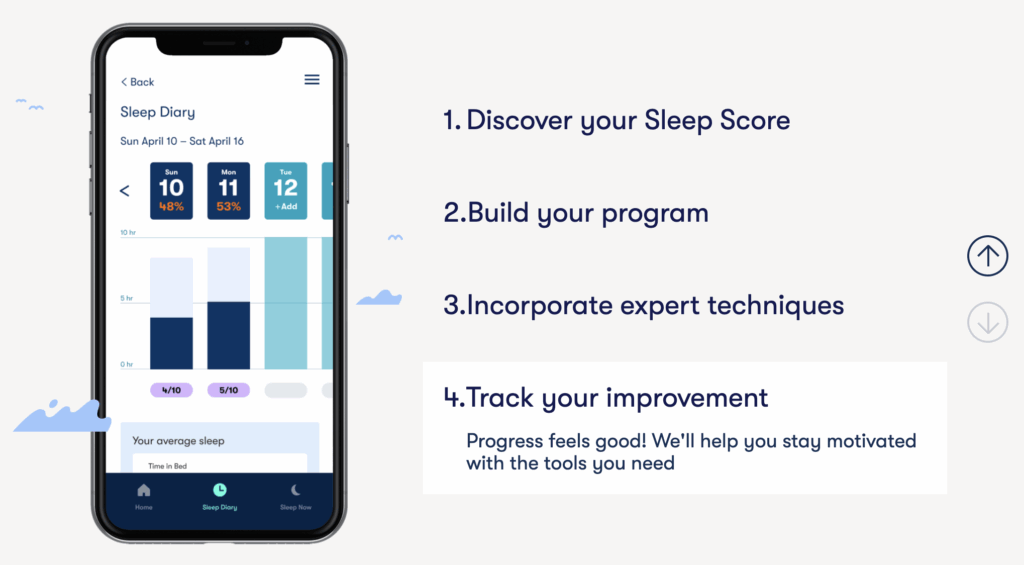 < Back

Sleep Diary

Sun April 10 – Sat April 16

<

Sun
10
48%

Mon
11
53%

Tue
12
+Add

10 hr

5 hr

0 hr

4/10

5/10

Your average sleep

Time in Bed

Home

Sleep Diary

Sleep Now

1. Discover your Sleep Score

2.Build your program

3.Incorporate expert techniques

4.Track your improvement

Progress feels good! We'll help you stay motivated with the tools you need